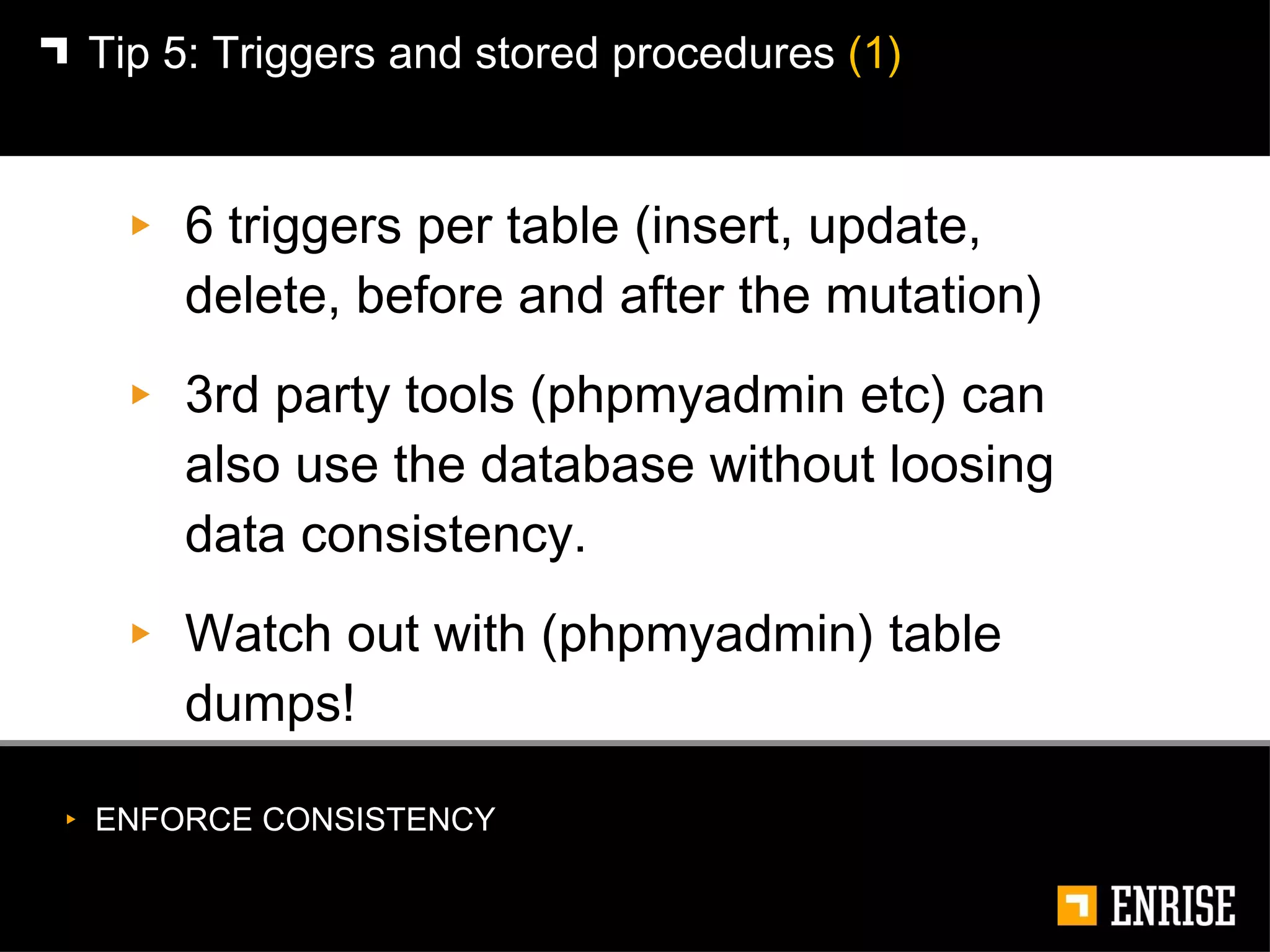 Tip 5: Triggers and stored procedures (1)

▸ 6 triggers per table (insert, update, delete, before and after the mutation)

▸ 3rd party tools (phpmyadmin etc) can also use the database without loosing data consistency.

▸ Watch out with (phpmyadmin) table dumps!

▸ ENFORCE CONSISTENCY

ENRISE